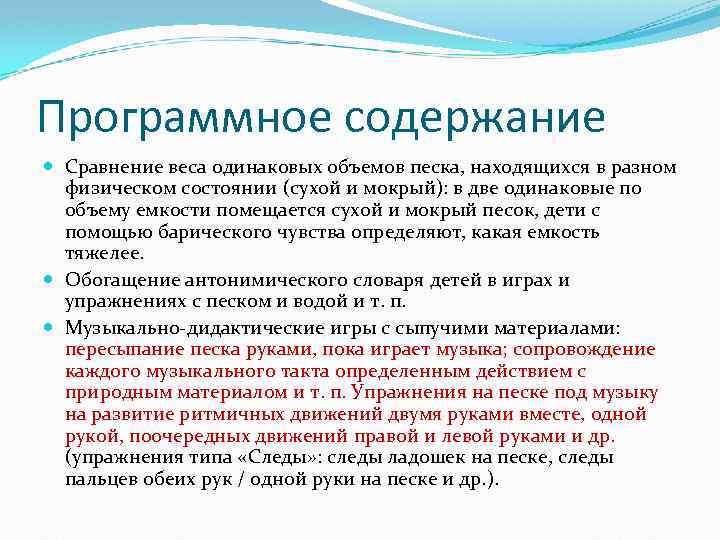 Программное содержание

Сравнение веса одинаковых объемов песка, находящихся в разном физическом состоянии (сухой и мокрый): в две одинаковые по объему емкости помещается сухой и мокрый песок, дети с помощью барического чувства определяют, какая емкость тяжелее.

Обогащение антонимического словаря детей в играх и упражнениях с песком и водой и т. п.

Музыкально-дидактические игры с сыпучими материалами: пересыпание песка руками, пока играет музыка; сопровождение каждого музыкального такта определенным действием с природным материалом и т. п. Упражнения на песке под музыку на развитие ритмичных движений двумя руками вместе, одной рукой, поочередных движений правой и левой руками и др. (упражнения типа «Следы»: следы ладошек на песке, следы пальцев обеих рук / одной руки на песке и др.).